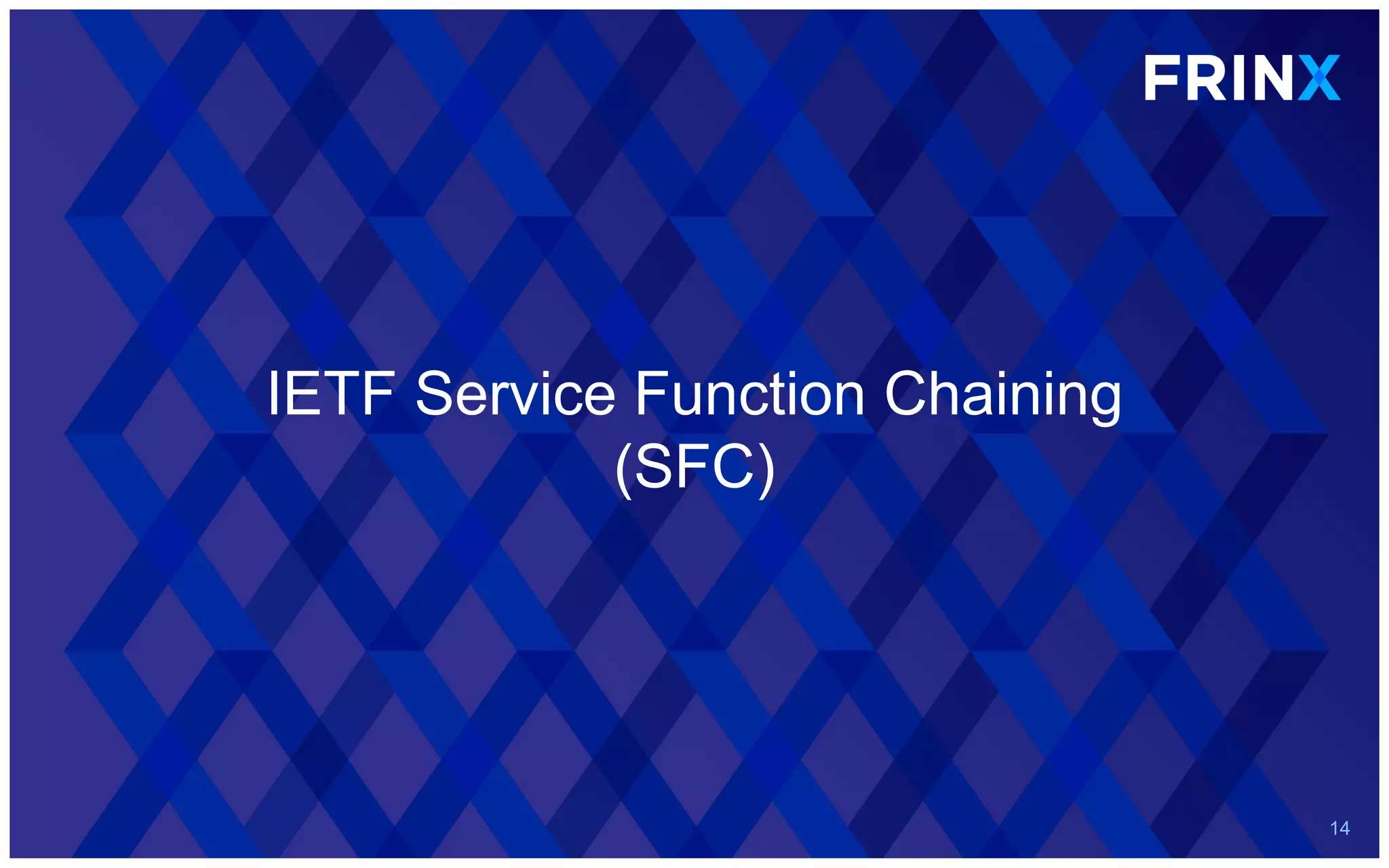 FRINX

IETF Service Function Chaining (SFC)

14